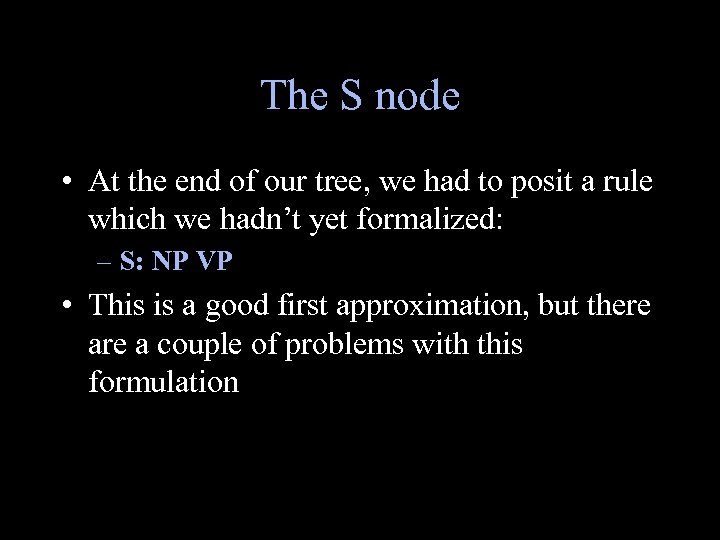 The S node

• At the end of our tree, we had to posit a rule which we hadn’t yet formalized:
– S: NP VP
• This is a good first approximation, but there are a couple of problems with this formulation